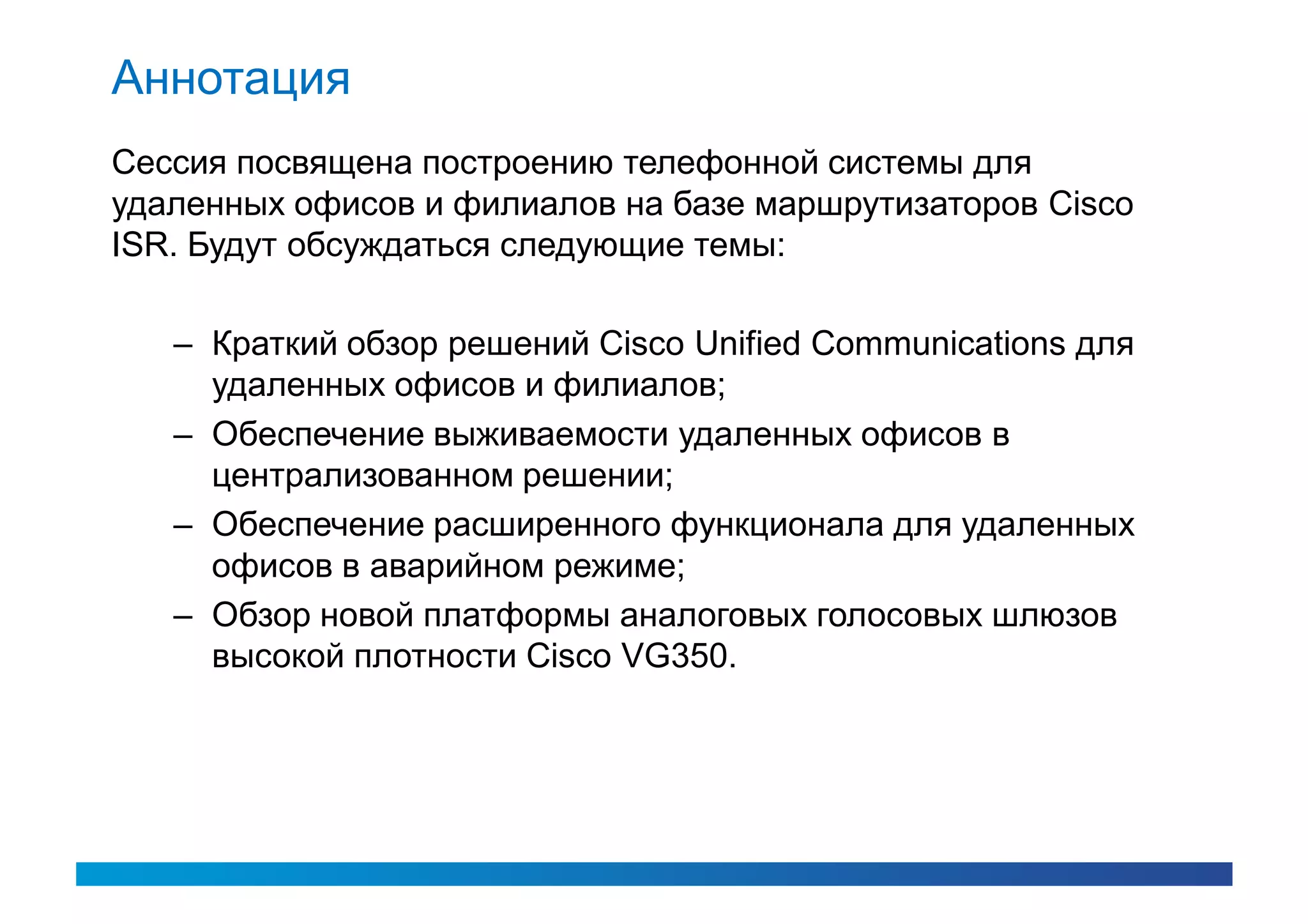 Аннотация

Сессия посвящена построению телефонной системы для удаленных офисов и филиалов на базе маршрутизаторов Cisco ISR. Будут обсуждаться следующие темы:

– Краткий обзор решений Cisco Unified Communications для удаленных офисов и филиалов;
– Обеспечение выживаемости удаленных офисов в централизованном решении;
– Обеспечение расширенного функционала для удаленных офисов в аварийном режиме;
– Обзор новой платформы аналоговых голосовых шлюзов высокой плотности Cisco VG350.